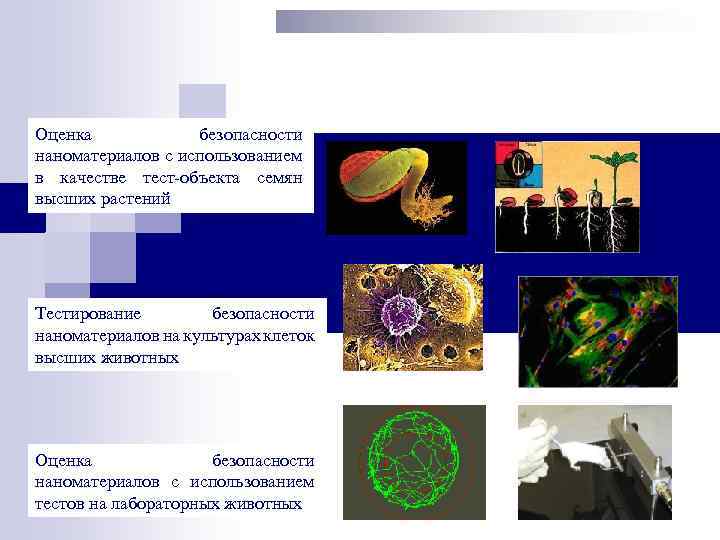 Оценка безопасности наноматериалов с использованием в качестве тест-объекта семян высших растений

Тестирование безопасности наноматериалов на культурах клеток высших животных

Оценка безопасности наноматериалов с использованием тестов на лабораторных животных